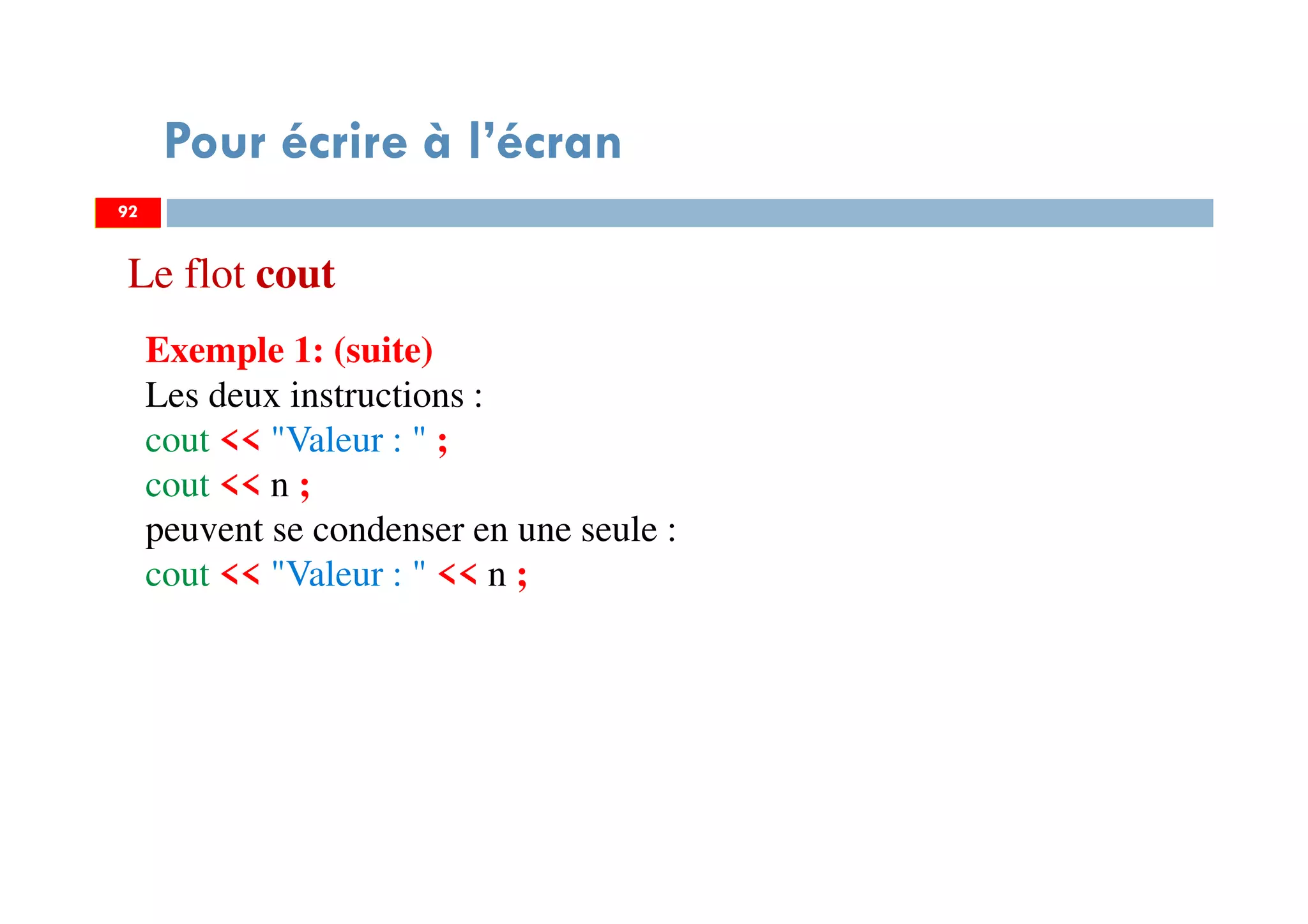 Pour écrire à l’écran

92

Le flot cout

Exemple 1: (suite)
Les deux instructions :
cout << "Valeur : " ;
cout << n ;
peuvent se condenser en une seule :
cout << "Valeur : " << n ;